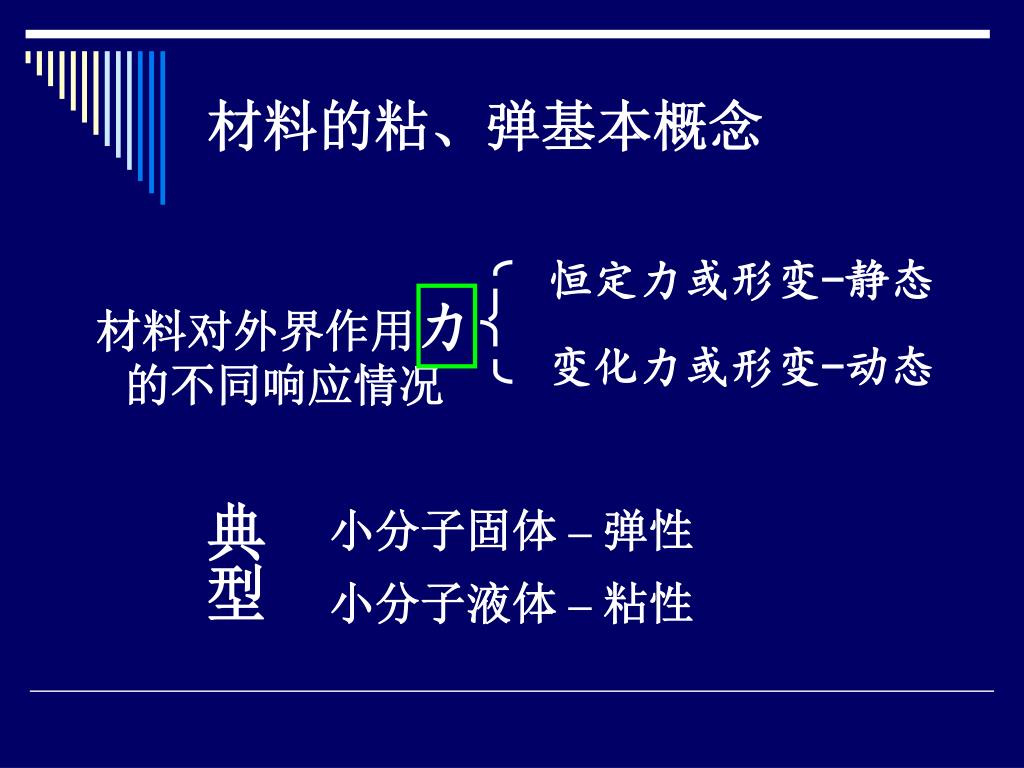 材料的粘、弹基本概念

材料对外界作用力的不同响应情况

恒定力或形变–静态

变化力或形变–动态

典型

小分子固体 – 弹性

小分子液体 – 粘性